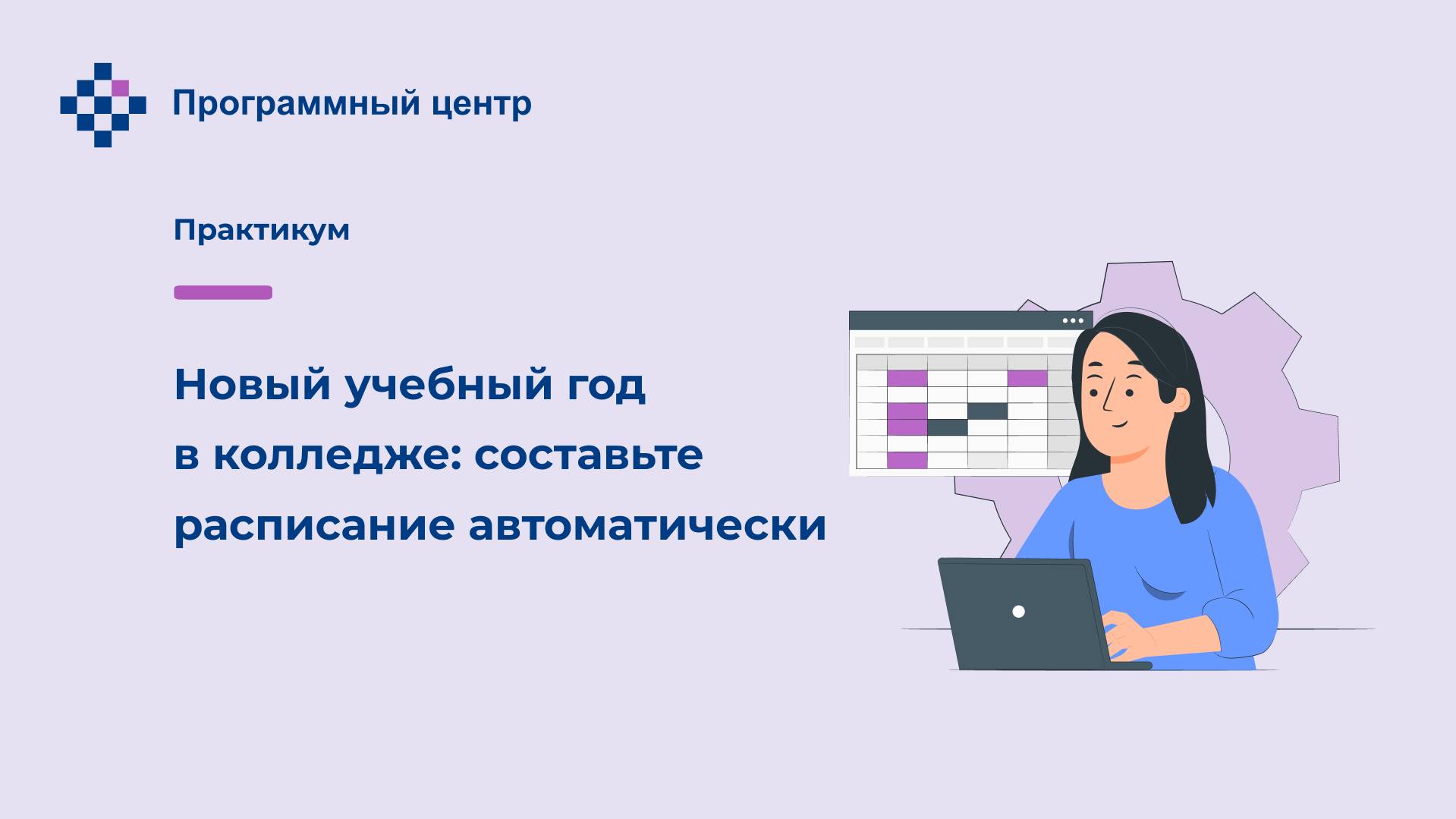 Программный центр

Практикум

Новый учебный год в колледже: составьте расписание автоматически